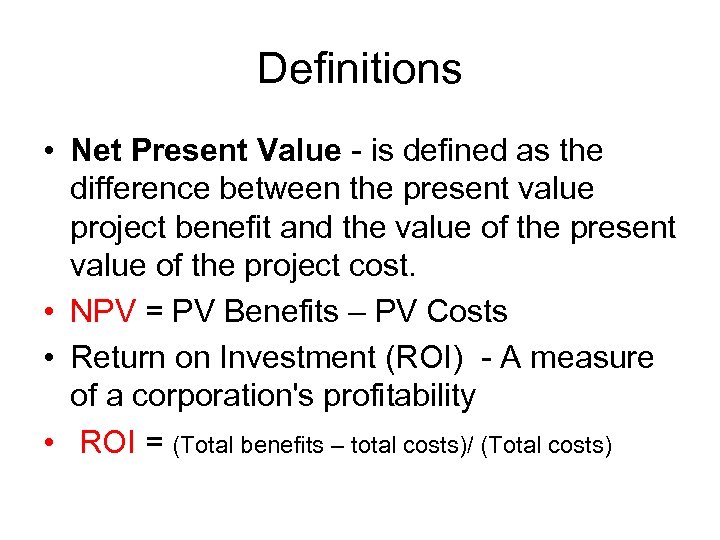 Definitions

• Net Present Value - is defined as the difference between the present value project benefit and the value of the present value of the project cost.

• NPV = PV Benefits – PV Costs

• Return on Investment (ROI) - A measure of a corporation's profitability

• ROI = (Total benefits – total costs)/ (Total costs)